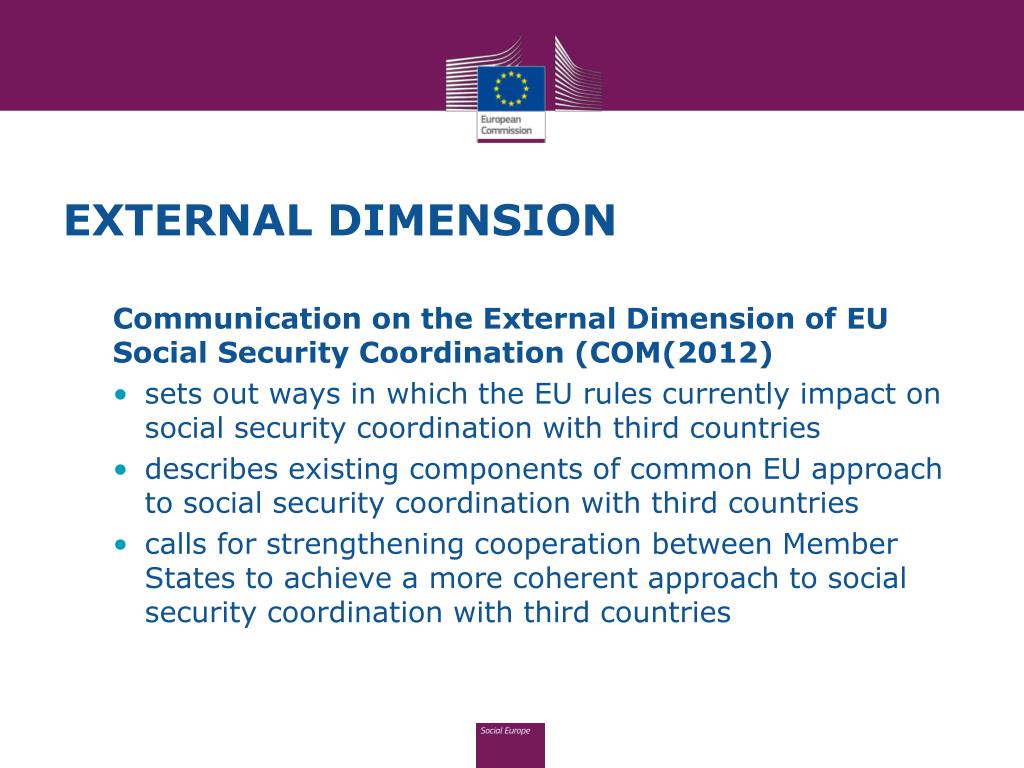 European Commission

EXTERNAL DIMENSION

Communication on the External Dimension of EU Social Security Coordination (COM(2012)

• sets out ways in which the EU rules currently impact on social security coordination with third countries
• describes existing components of common EU approach to social security coordination with third countries
• calls for strengthening cooperation between Member States to achieve a more coherent approach to social security coordination with third countries

Social Europe